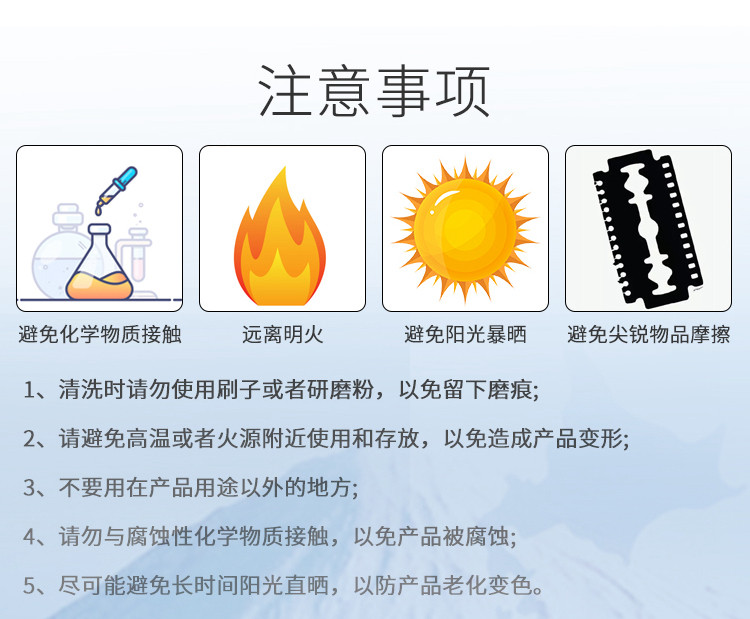 注意事项

避免化学物质接触

远离明火

避免阳光暴晒

避免尖锐物品摩擦

1、清洗时请勿使用刷子或者研磨粉，以免留下磨痕;

2、请避免高温或者火源附近使用和存放，以免造成产品变形;

3、不要用在产品用途以外的地方;

4、请勿与腐蚀性化学物质接触，以免产品被腐蚀;

5、尽可能避免长时间阳光直晒，以防产品老化变色。